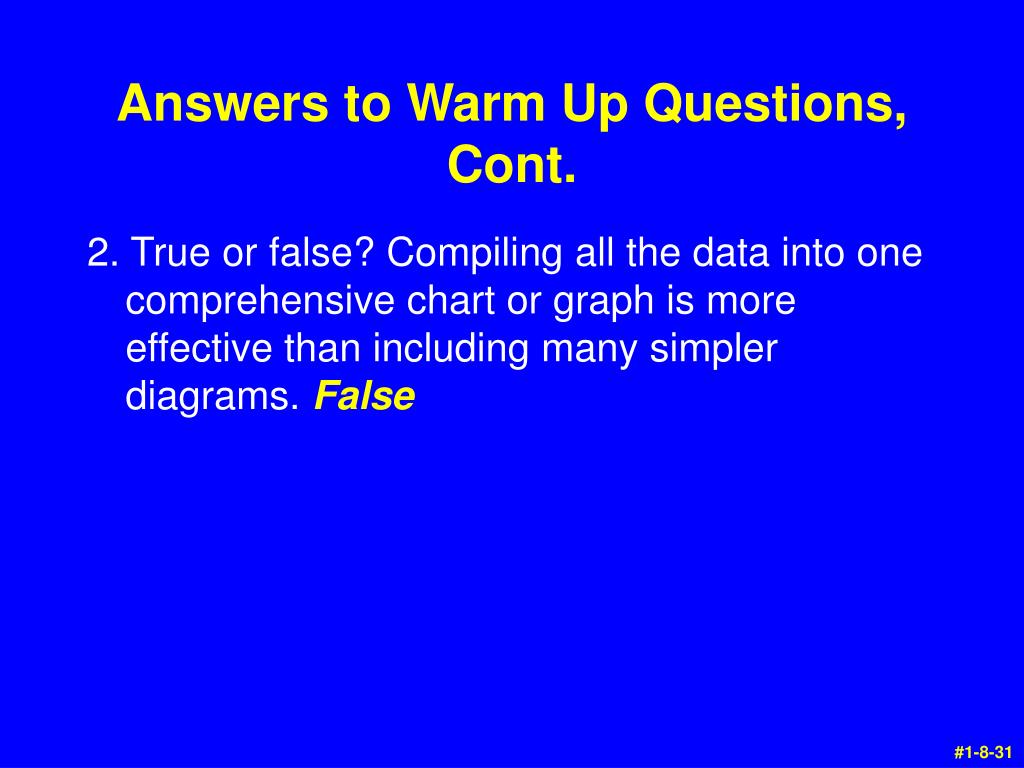 Answers to Warm Up Questions, Cont.

2. True or false? Compiling all the data into one comprehensive chart or graph is more effective than including many simpler diagrams. False

#1-8-31